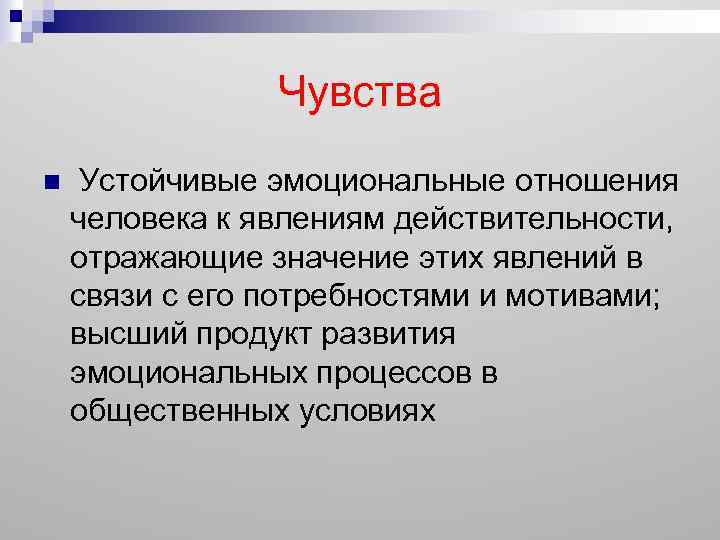 Чувства

Устойчивые эмоциональные отношения человека к явлениям действительности, отражающие значение этих явлений в связи с его потребностями и мотивами; высший продукт развития эмоциональных процессов в общественных условиях